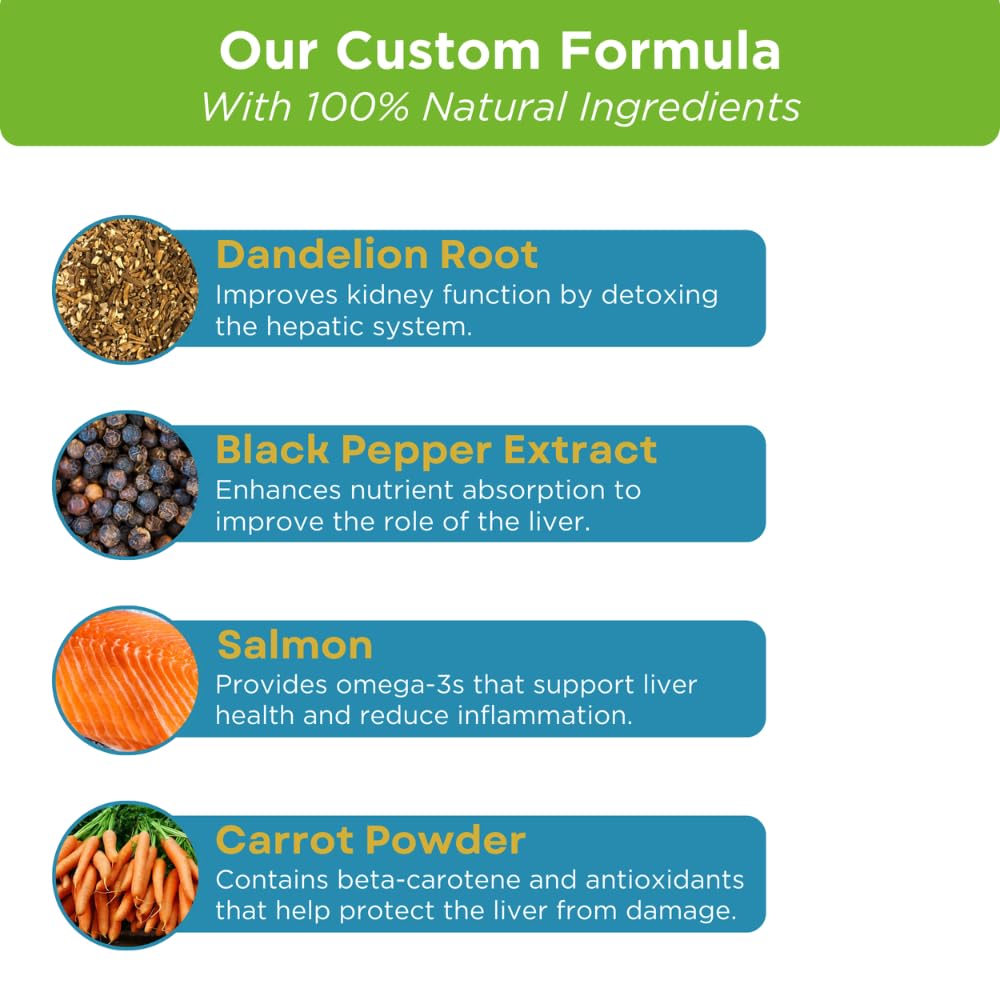 Our Custom Formula
With 100% Natural Ingredients

Dandelion Root
Improves kidney function by detoxing the hepatic system.

Black Pepper Extract
Enhances nutrient absorption to improve the role of the liver.

Salmon
Provides omega-3s that support liver health and reduce inflammation.

Carrot Powder
Contains beta-carotene and antioxidants that help protect the liver from damage.